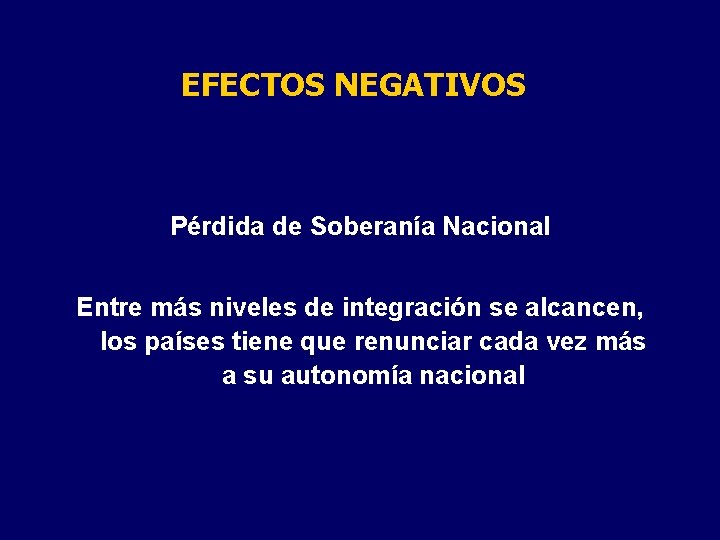 EFECTOS NEGATIVOS

Pérdida de Soberanía Nacional

Entre más niveles de integración se alcancen, los países tiene que renunciar cada vez más a su autonomía nacional